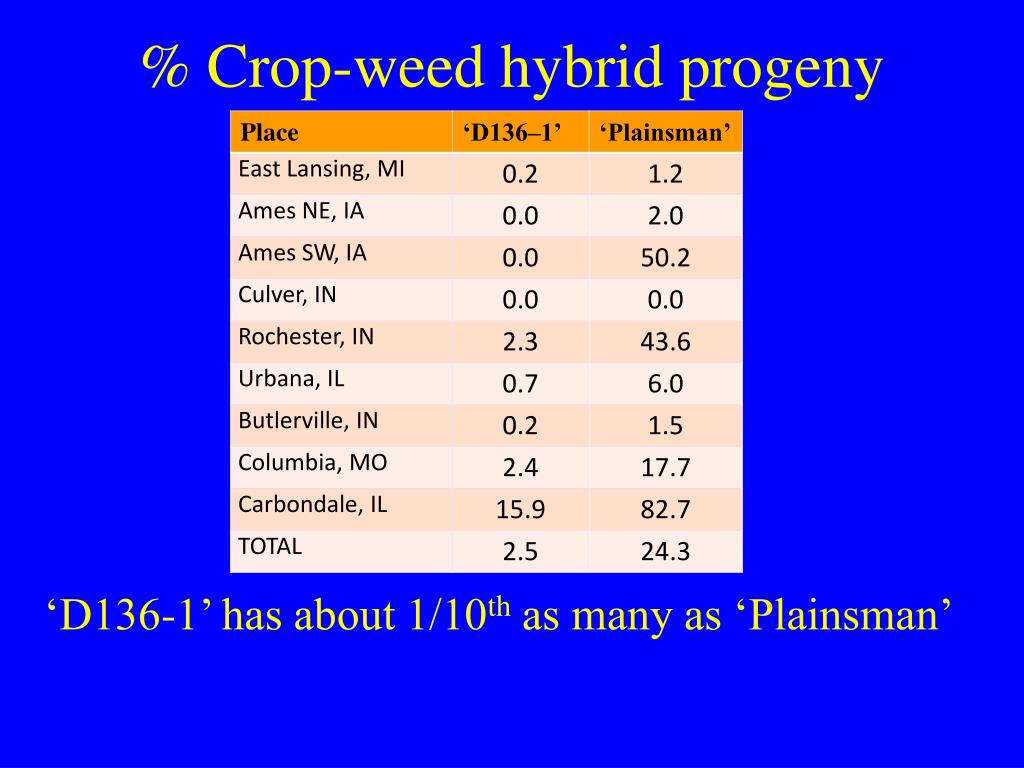 % Crop-weed hybrid progeny

| Place | ‘D136–1’ | ‘Plainsman’ |
|---|---|---|
| East Lansing, MI | 0.2 | 1.2 |
| Ames NE, IA | 0.0 | 2.0 |
| Ames SW, IA | 0.0 | 50.2 |
| Culver, IN | 0.0 | 0.0 |
| Rochester, IN | 2.3 | 43.6 |
| Urbana, IL | 0.7 | 6.0 |
| Butlerville, IN | 0.2 | 1.5 |
| Columbia, MO | 2.4 | 17.7 |
| Carbondale, IL | 15.9 | 82.7 |
| TOTAL | 2.5 | 24.3 |

‘D136-1’ has about 1/10$^{th}$ as many as ‘Plainsman’